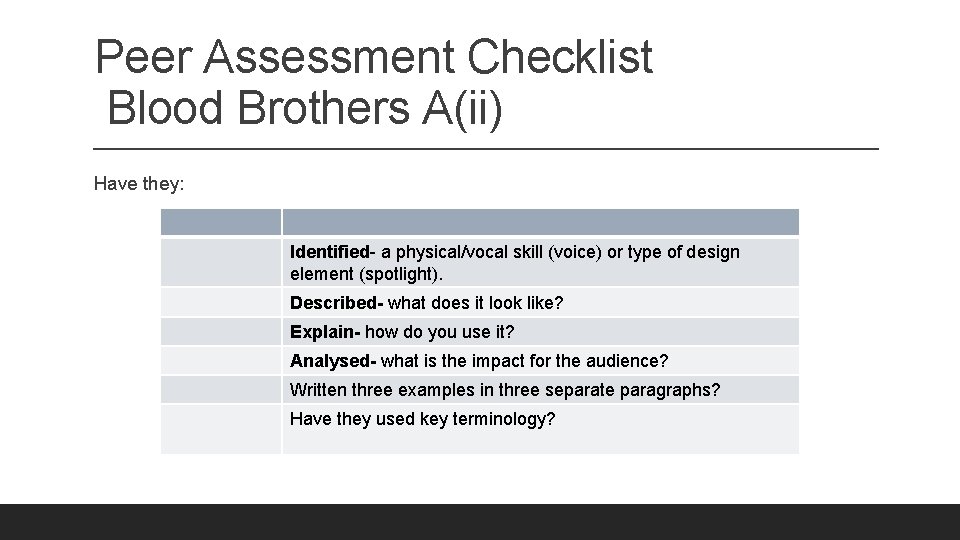 Peer Assessment Checklist
Blood Brothers A(ii)

Have they:

| | |
|---|---|
| | Identified- a physical/vocal skill (voice) or type of design element (spotlight). |
| | Described- what does it look like? |
| | Explain- how do you use it? |
| | Analysed- what is the impact for the audience? |
| | Written three examples in three separate paragraphs? |
| | Have they used key terminology? |